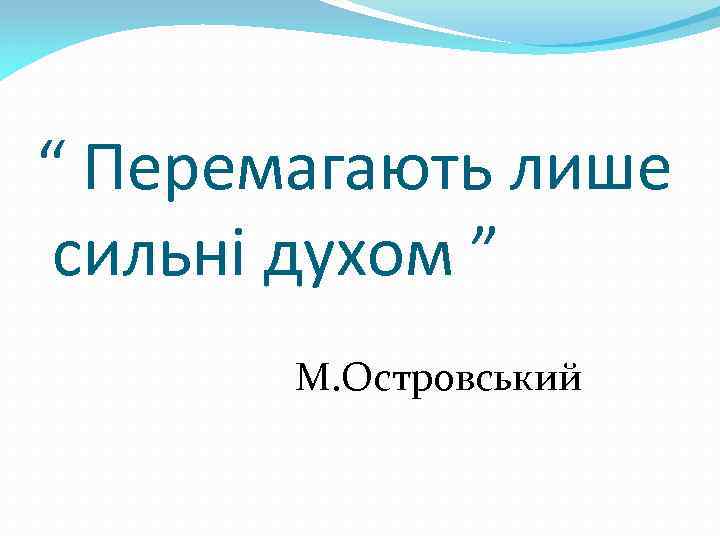 “ Перемагають лише сильні духом ”

М.Островський